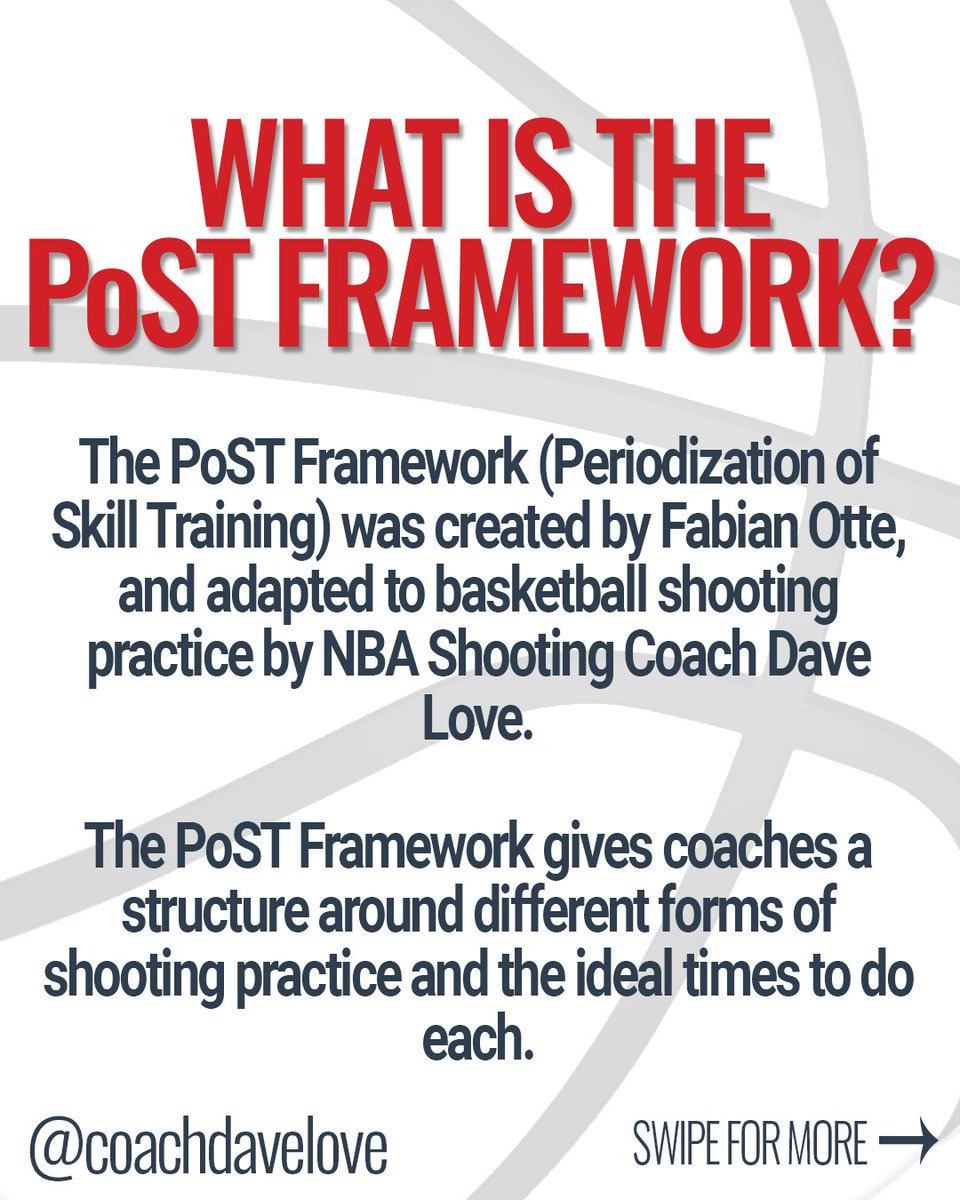 WHAT IS THE PoST FRAMEWORK?

The PoST Framework (Periodization of Skill Training) was created by Fabian Otte, and adapted to basketball shooting practice by NBA Shooting Coach Dave Love.

The PoST Framework gives coaches a structure around different forms of shooting practice and the ideal times to do each.

@coachdavelove

SWIPE FOR MORE →